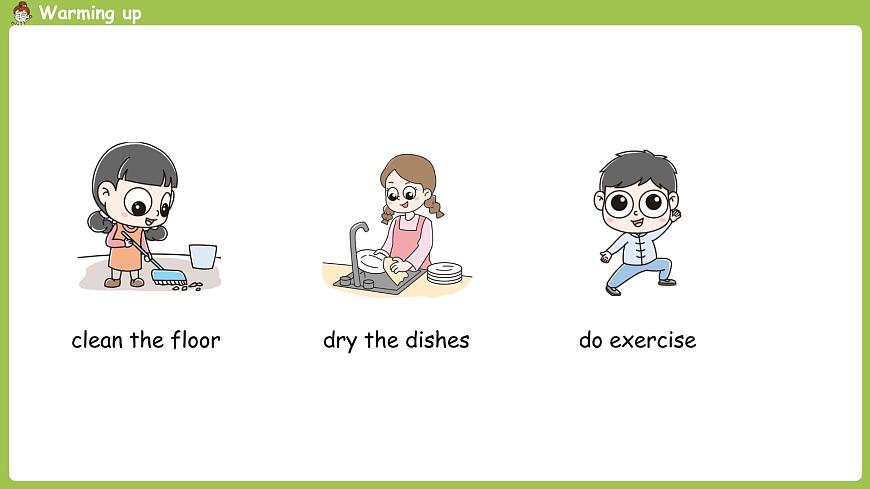 Warming up

clean the floor

dry the dishes

do exercise